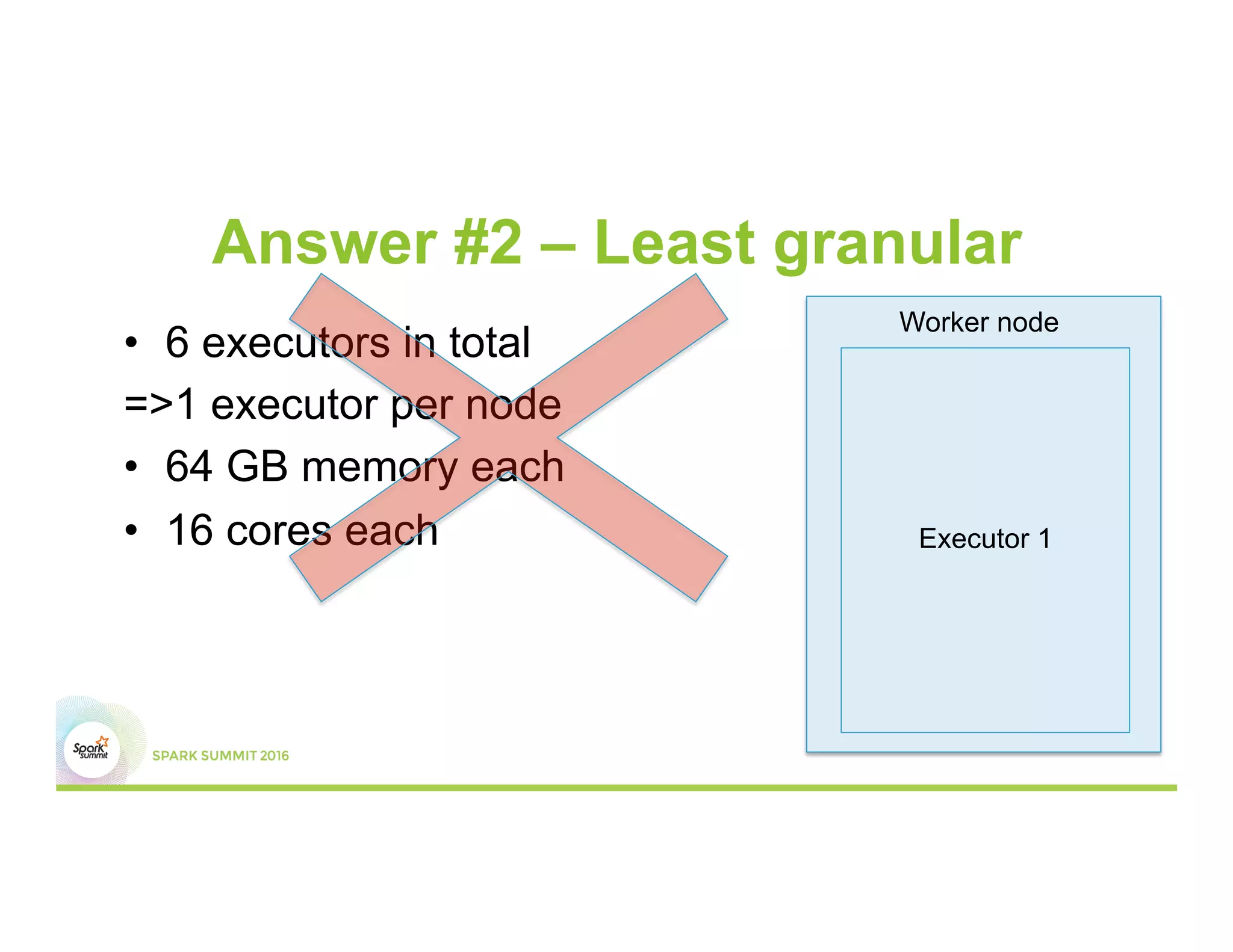 Answer #2 – Least granular

• 6 executors in total
=>1 executor per node
• 64 GB memory each
• 16 cores each

Worker node

Executor 1

Spark summit

SPARK SUMMIT 2016